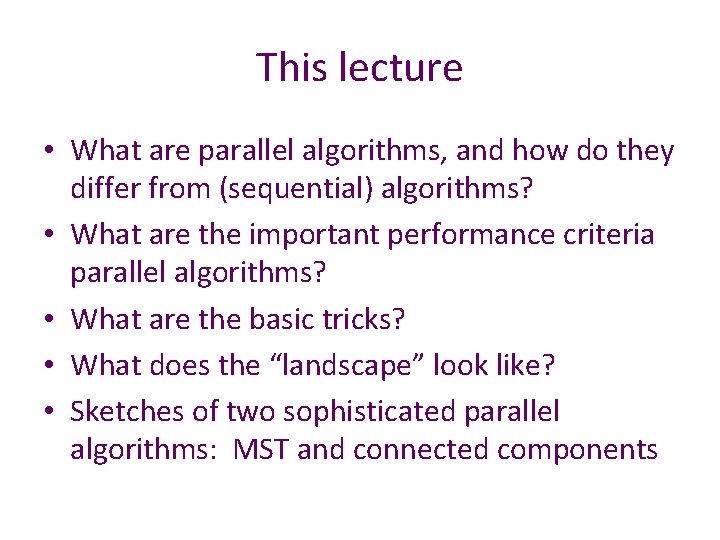 This lecture

• What are parallel algorithms, and how do they differ from (sequential) algorithms?
• What are the important performance criteria parallel algorithms?
• What are the basic tricks?
• What does the “landscape” look like?
• Sketches of two sophisticated parallel algorithms: MST and connected components